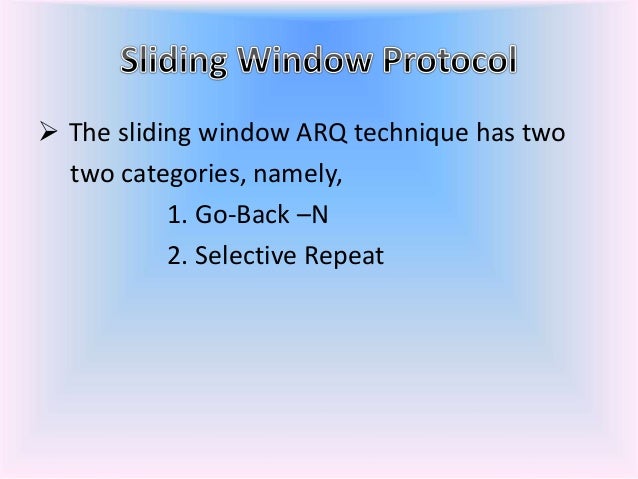 Sliding Window Protocol

➢ The sliding window ARQ technique has two two categories, namely,

1. Go-Back –N
2. Selective Repeat